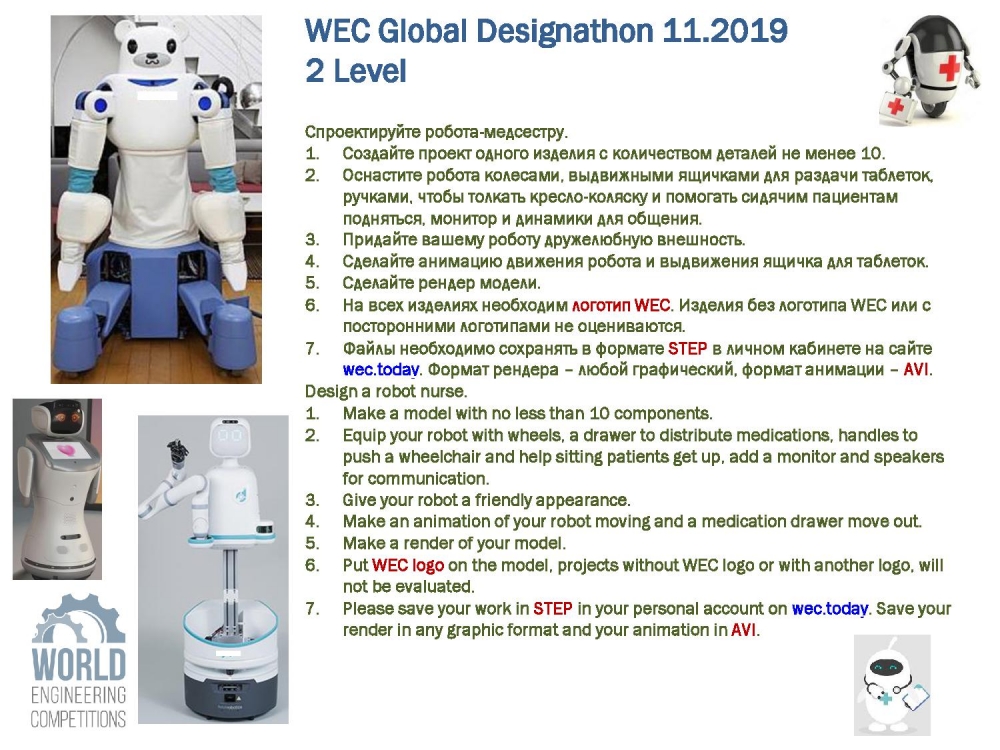 WEC Global Designathon 11.2019
2 Level

Спроектируйте робота-медсестру.
1. Создайте проект одного изделия с количеством деталей не менее 10.
2. Оснастите робота колесами, выдвижными ящичками для раздачи таблеток, ручками, чтобы толкать кресло-коляску и помогать сидячим пациентам подняться, монитор и динамики для общения.
3. Придайте вашему роботу дружелюбную внешность.
4. Сделайте анимацию движения робота и выдвижения ящичка для таблеток.
5. Сделайте рендер модели.
6. На всех изделиях необходим логотип WEC. Изделия без логотипа WEC или с посторонними логотипами не оцениваются.
7. Файлы необходимо сохранять в формате STEP в личном кабинете на сайте wec.today. Формат рендера – любой графический, формат анимации – AVI.

Design a robot nurse.
1. Make a model with no less than 10 components.
2. Equip your robot with wheels, a drawer to distribute medications, handles to push a wheelchair and help sitting patients get up, add a monitor and speakers for communication.
3. Give your robot a friendly appearance.
4. Make an animation of your robot moving and a medication drawer move out.
5. Make a render of your model.
6. Put WEC logo on the model, projects without WEC logo or with another logo, will not be evaluated.
7. Please save your work in STEP in your personal account on wec.today. Save your render in any graphic format and your animation in AVI.

WORLD
ENGINEERING
COMPETITIONS